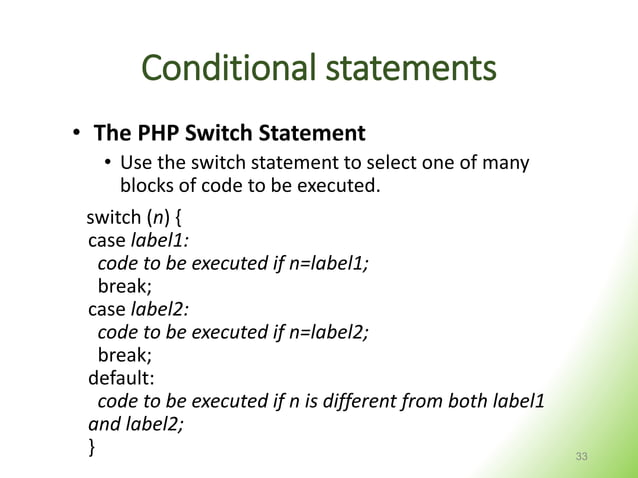 Conditional statements

• The PHP Switch Statement
  • Use the switch statement to select one of many blocks of code to be executed.

switch (n) {
case label1:
  code to be executed if n=label1;
  break;
case label2:
  code to be executed if n=label2;
  break;
default:
  code to be executed if n is different from both label1 and label2;
}

33